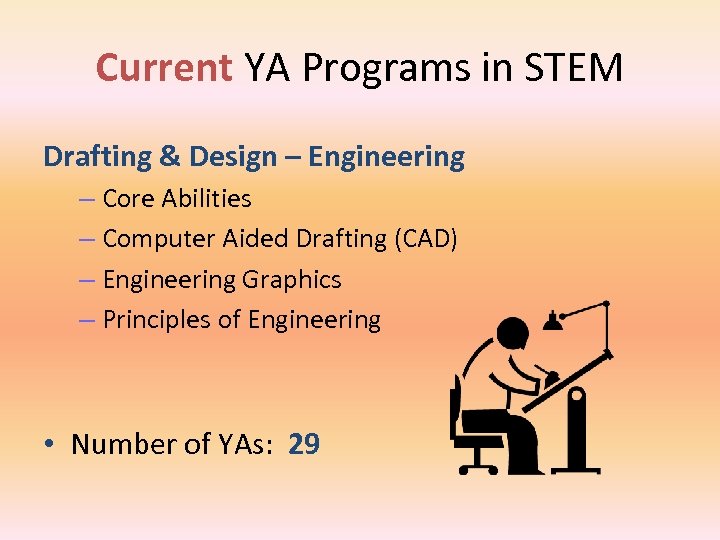 Current YA Programs in STEM

Drafting & Design – Engineering

– Core Abilities
– Computer Aided Drafting (CAD)
– Engineering Graphics
– Principles of Engineering

• Number of YAs: 29